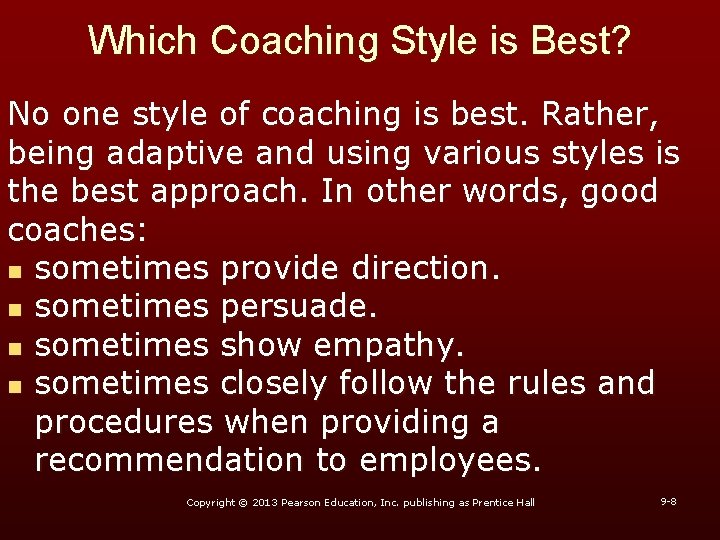 Which Coaching Style is Best?

No one style of coaching is best. Rather, being adaptive and using various styles is the best approach. In other words, good coaches:

- sometimes provide direction.
- sometimes persuade.
- sometimes show empathy.
- sometimes closely follow the rules and procedures when providing a recommendation to employees.

Copyright © 2013 Pearson Education, Inc. publishing as Prentice Hall

9-8